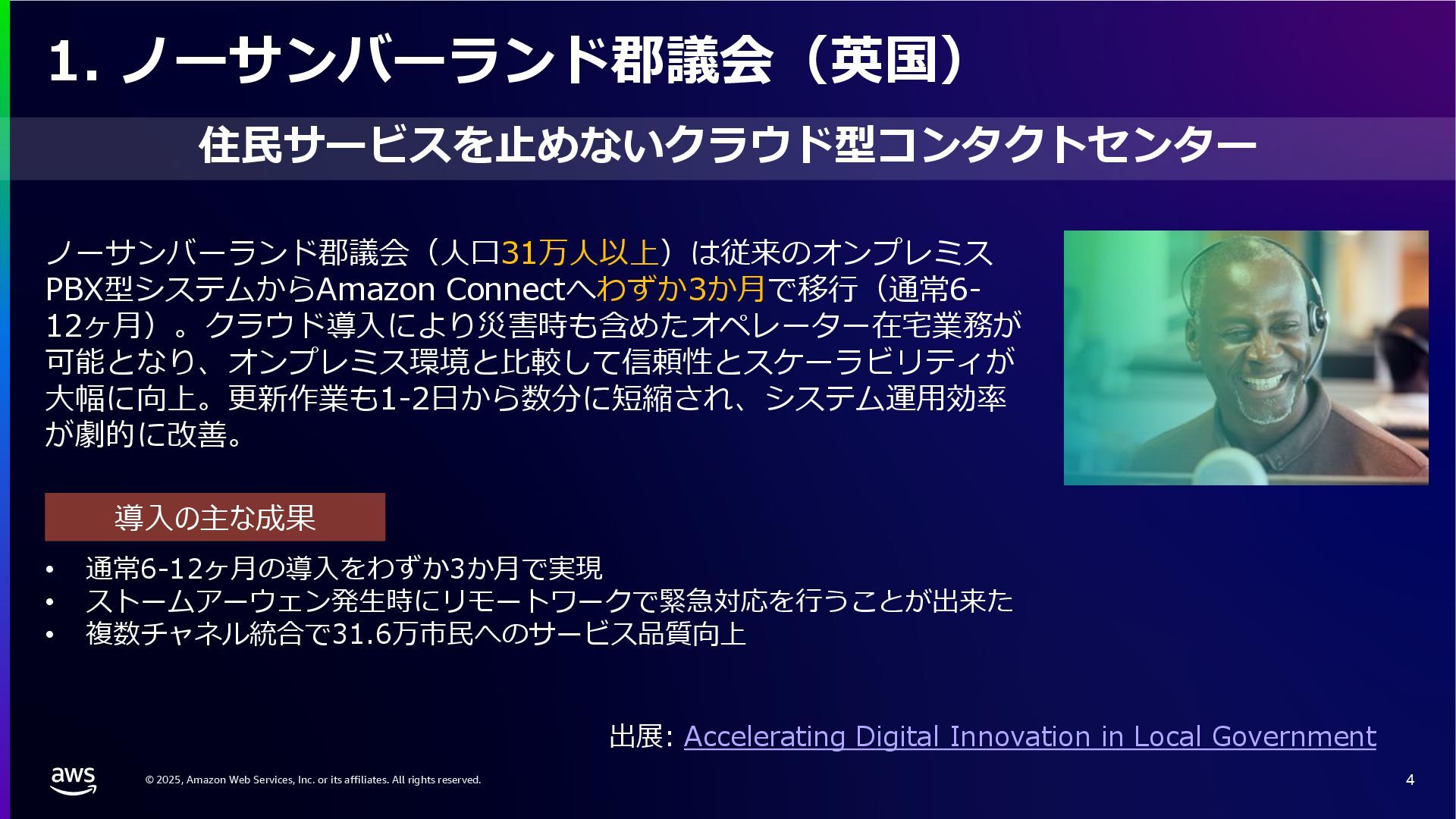 1. ノーサンバーランド郡議会（英国）

住民サービスを止めないクラウド型コンタクトセンター

ノーサンバーランド郡議会（人口31万人以上）は従来のオンプレミスPBX型システムからAmazon Connectへわずか3か月で移行（通常6-12ヶ月）。クラウド導入により災害時も含めたオペレーター在宅業務が可能となり、オンプレミス環境と比較して信頼性とスケーラビリティが大幅に向上。更新作業も1-2日から数分に短縮され、システム運用効率が劇的に改善。

導入の主な成果

• 通常6-12ヶ月の導入をわずか3か月で実現
• ストームアーウェン発生時にリモートワークで緊急対応を行うことが出来た
• 複数チャネル統合で31.6万市民へのサービス品質向上

出展: Accelerating Digital Innovation in Local Government

aws

© 2025, Amazon Web Services, Inc. or its affiliates. All rights reserved.

4